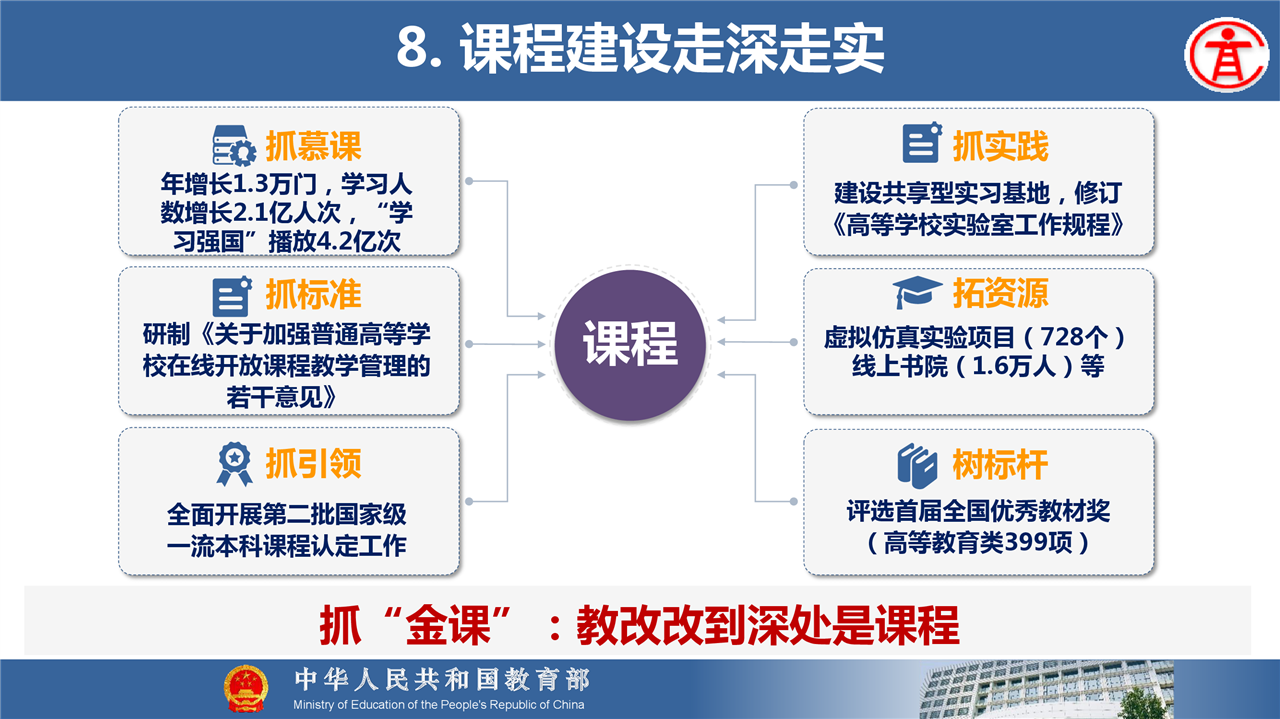 8. 课程建设走深走实

抓慕课
年增长1.3万门，学习人数增长2.1亿人次，“学习强国”播放4.2亿次

抓标准
研制《关于加强普通高等学校在线开放课程教学管理的若干意见》

抓引领
全面开展第二批国家级一流本科课程认定工作

课程

抓实践
建设共享型实习基地，修订《高等学校实验室工作规程》

拓资源
虚拟仿真实验项目（728个）线上书院（1.6万人）等

树标杆
评选首届全国优秀教材奖（高等教育类399项）

抓“金课”：教改改到深处是课程

中华人民共和国教育部
Ministry of Education of the People's Republic of China